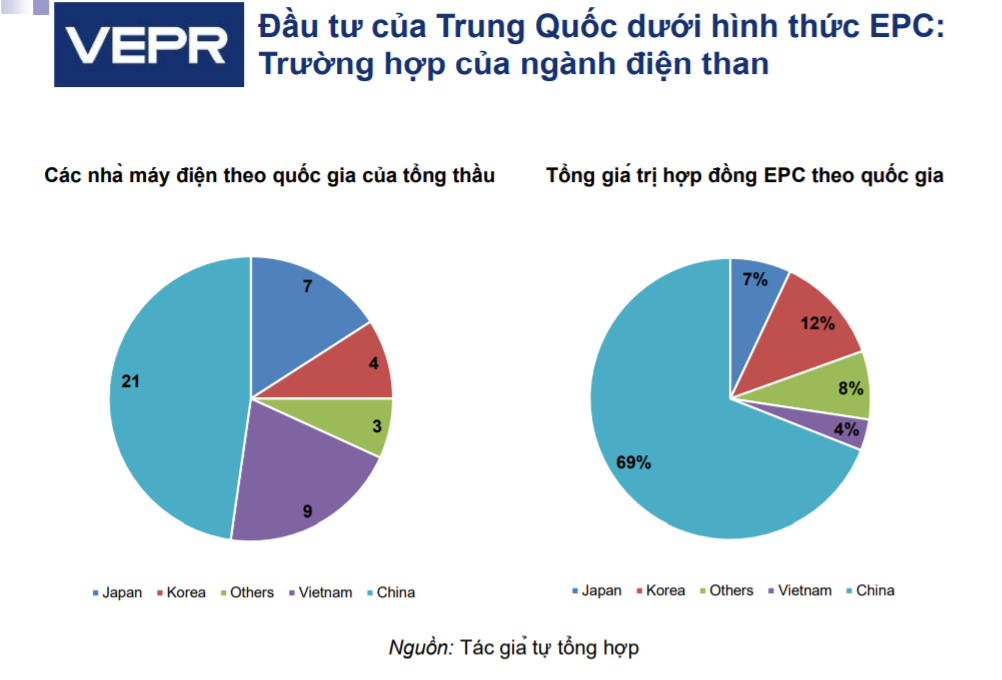 VEPR

Đầu tư của Trung Quốc dưới hình thức EPC: Trường hợp của ngành điện than

Các nhà máy điện theo quốc gia của tổng thầu

7
4
3
9
21

Japan Korea Others Vietnam China

Tổng giá trị hợp đồng EPC theo quốc gia

7%
12%
8%
4%
69%

Japan Korea Others Vietnam China

Nguồn: Tác giả tự tổng hợp